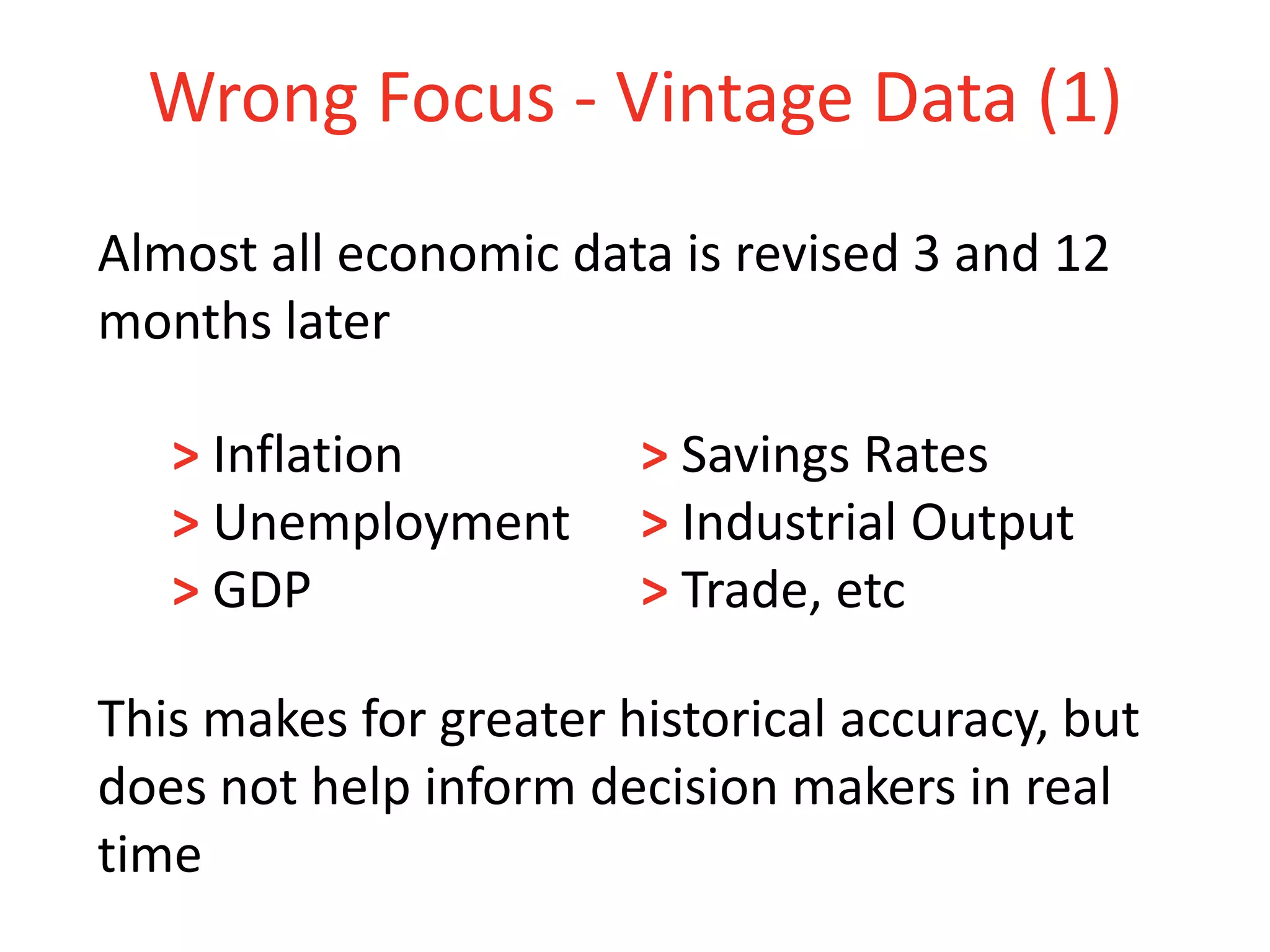 Wrong Focus - Vintage Data (1)

Almost all economic data is revised 3 and 12 months later

> Inflation
> Unemployment
> GDP

> Savings Rates
> Industrial Output
> Trade, etc

This makes for greater historical accuracy, but does not help inform decision makers in real time